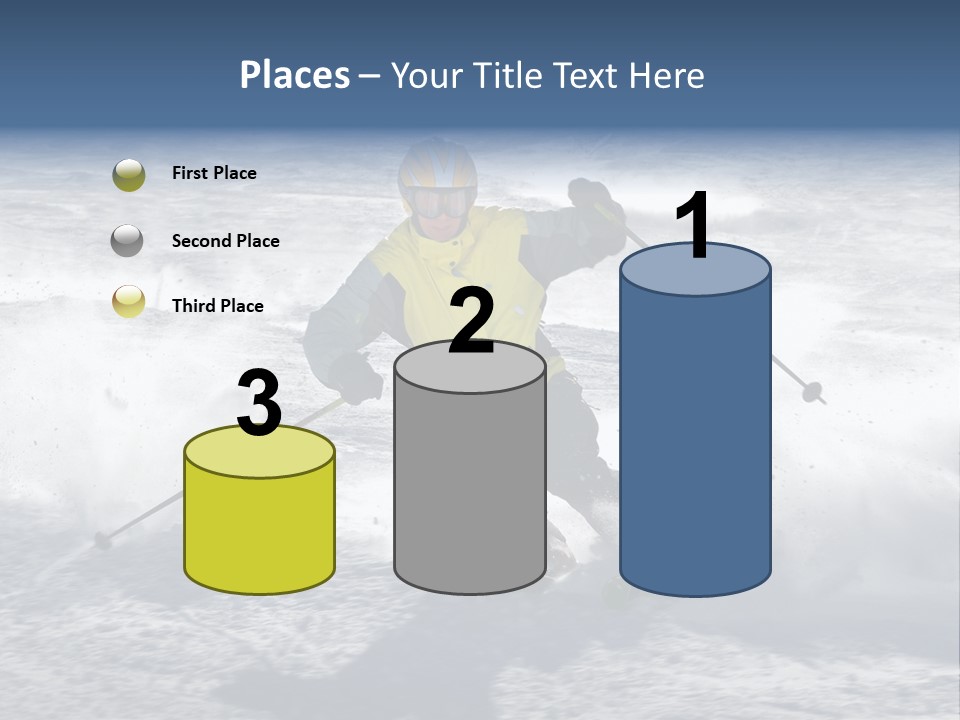 Places – Your Title Text Here

First Place

Second Place

Third Place

3

2

1